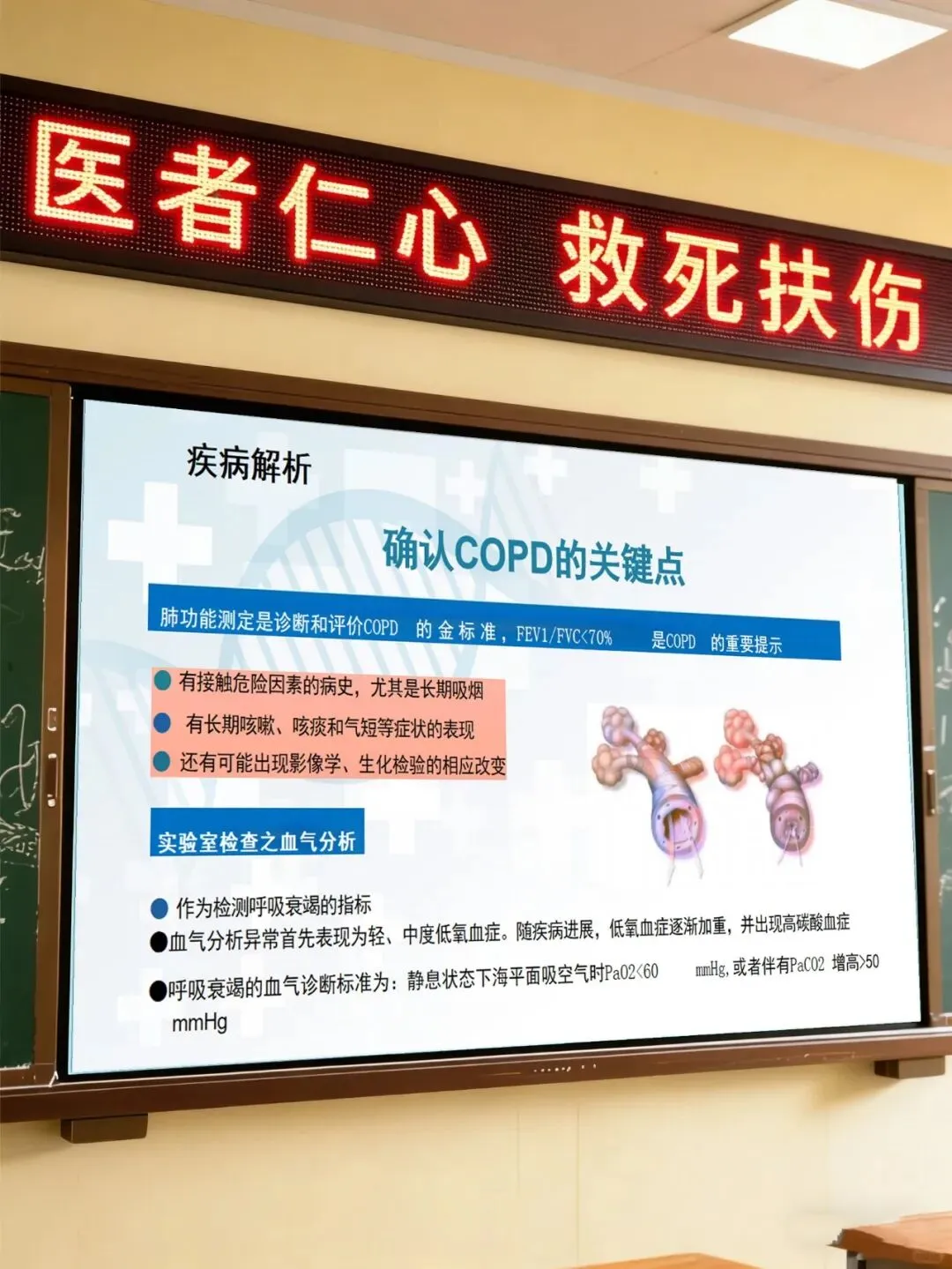 医者仁心 救死扶伤

疾病解析

确认COPD的关键点

肺功能测定是诊断和评价COPD 的金标准，FEV1/FVC<70% 是COPD 的重要提示

有接触危险因素的病史，尤其是长期吸烟

有长期咳嗽、咳痰和气短等症状的表现

还有可能出现影像学、生化检验的相应改变

实验室检查之血气分析

作为检测呼吸衰竭的指标

●血气分析异常首先表现为轻、中度低氧血症。随疾病进展，低氧血症逐渐加重，并出现高碳酸血症

●呼吸衰竭的血气诊断标准为：静息状态下海平面吸空气时PaO2<60 mmHg，或者伴有PaCO2 增高>50 mmHg